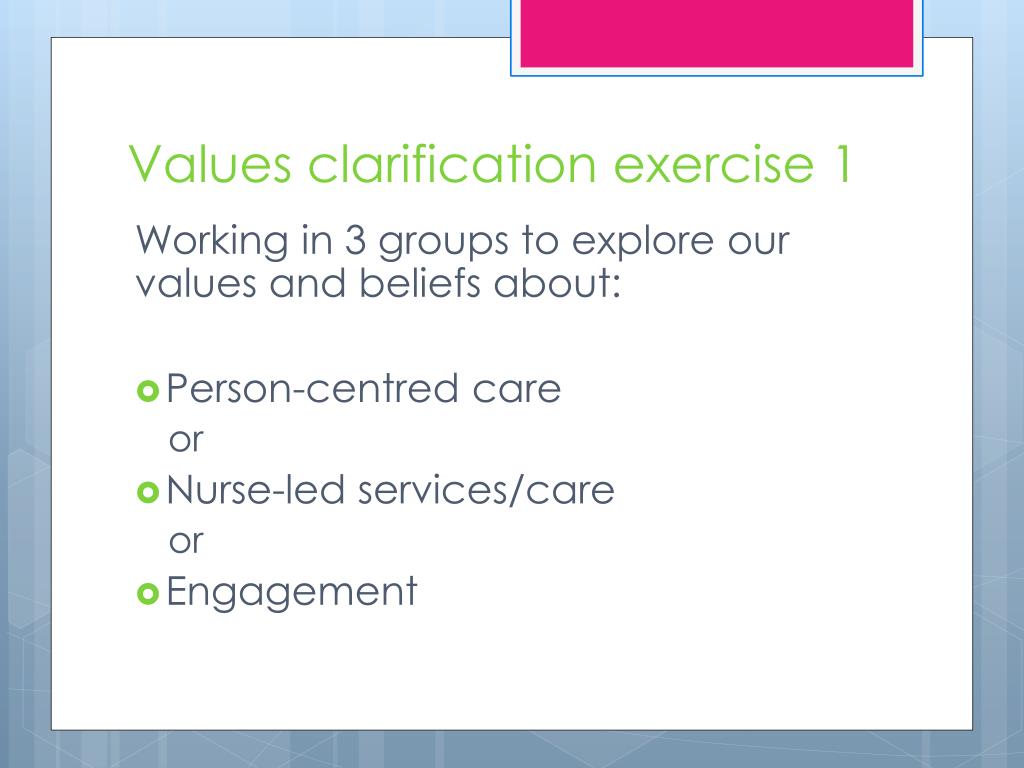 Values clarification exercise 1

Working in 3 groups to explore our values and beliefs about:

Person-centred care
or
Nurse-led services/care
or
Engagement